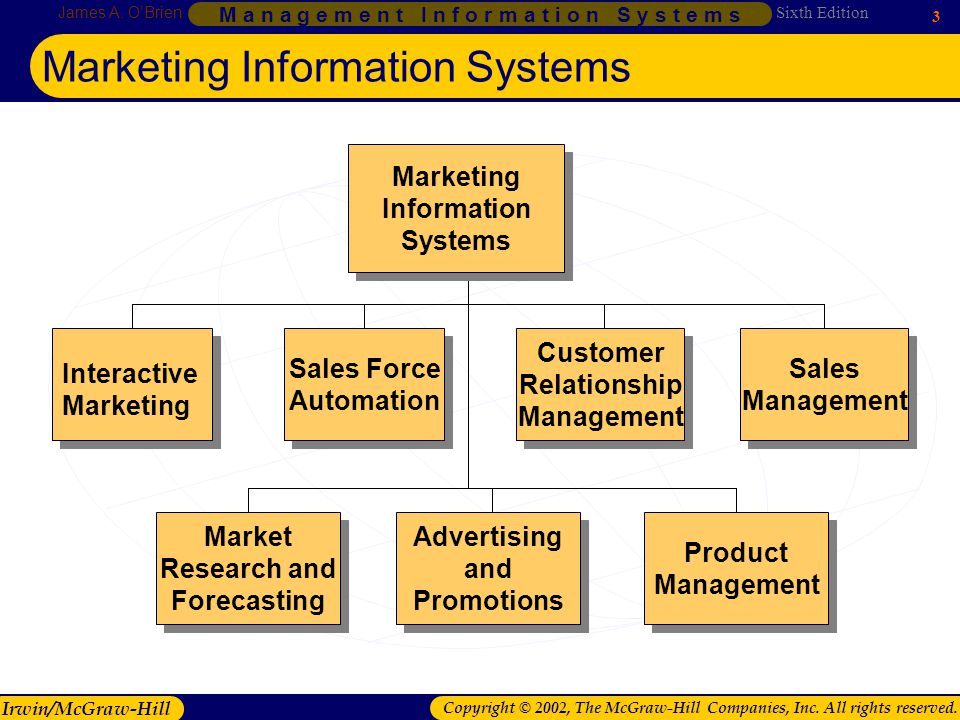 James A. O'Brien Management Information Systems Sixth Edition 3

Marketing Information Systems

Marketing Information Systems

Interactive Marketing

Sales Force Automation

Customer Relationship Management

Sales Management

Market Research and Forecasting

Advertising and Promotions

Product Management

Irwin/McGraw-Hill

Copyright © 2002, The McGraw-Hill Companies, Inc. All rights reserved.